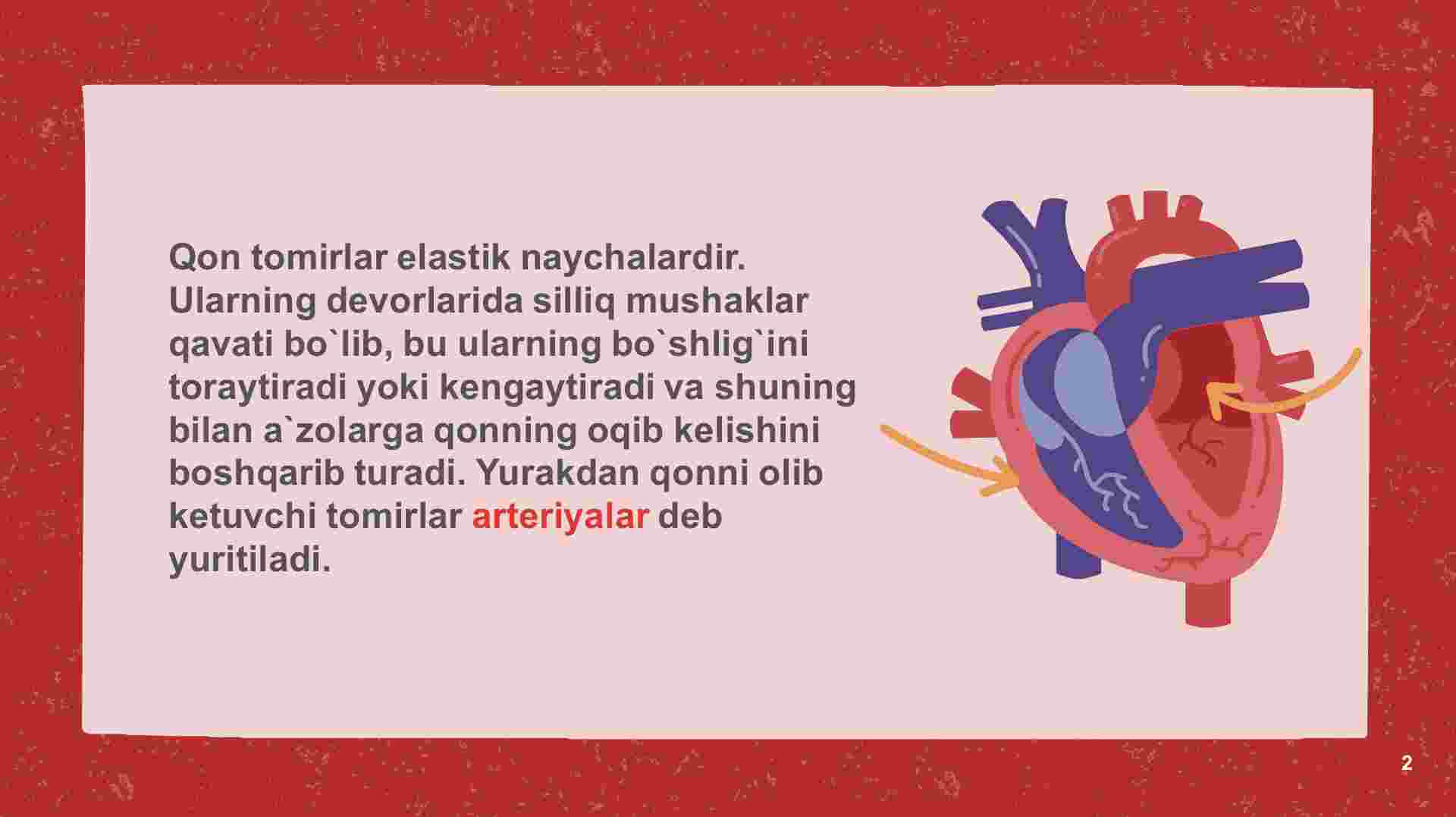 Qon tomirlar elastik naychalardir. Ularning devorlarida silliq mushaklar qavati bo`lib, bu ularning bo`shlig`ini toraytiradi yoki kengaytiradi va shuning bilan a`zolarga qonning oqib kelishini boshqarib turadi. Yurakdan qonni olib ketuvchi tomirlar arteriyalar deb yuritiladi.

2